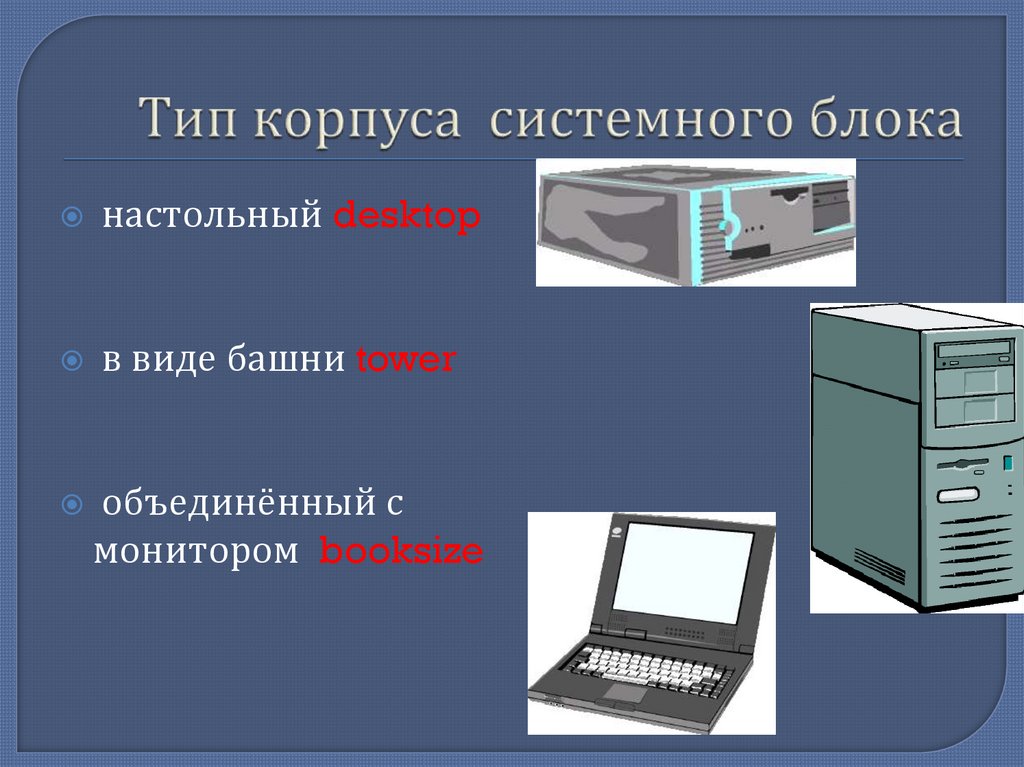 Тип корпуса системного блока

настольный desktop

в виде башни tower

объединённый с монитором booksize